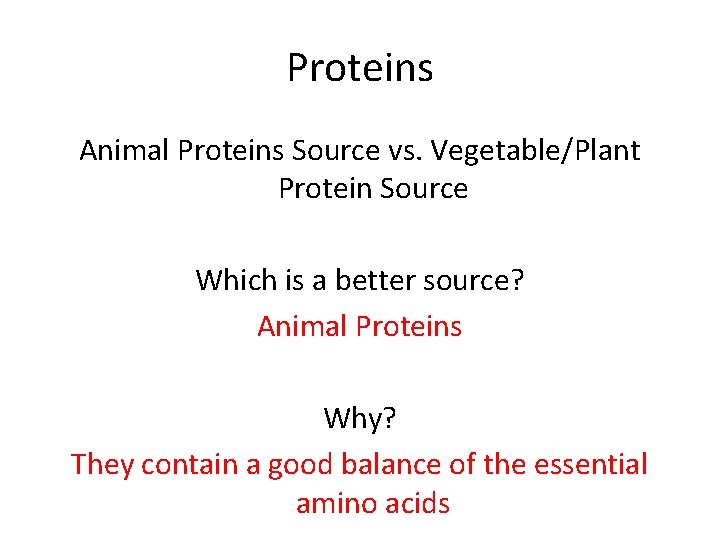 Proteins

Animal Proteins Source vs. Vegetable/Plant Protein Source

Which is a better source?

Animal Proteins

Why?

They contain a good balance of the essential amino acids